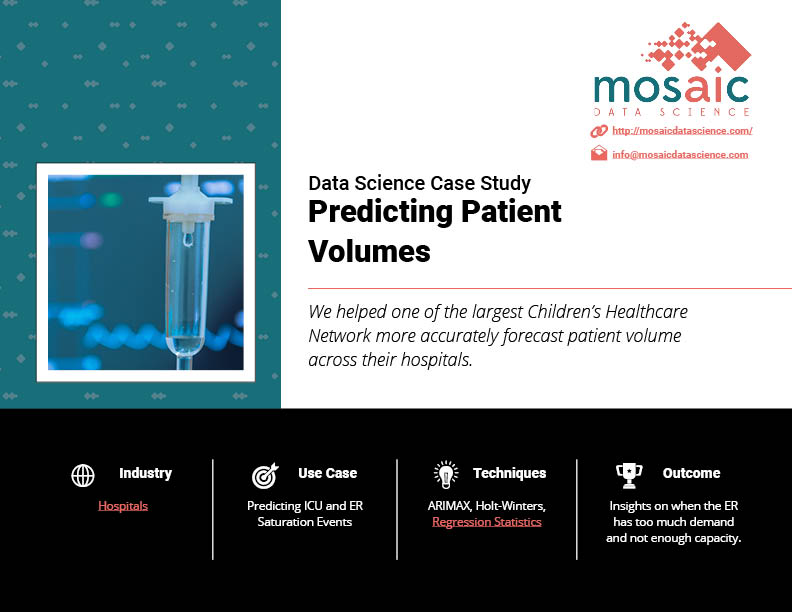 mosaic
DATA SCIENCE

http://mosaicdatascience.com/

info@mosaicdatascience.com

Data Science Case Study
Predicting Patient Volumes

We helped one of the largest Children's Healthcare Network more accurately forecast patient volume across their hospitals.

Industry
Hospitals

Use Case
Predicting ICU and ER Saturation Events

Techniques
ARIMAX, Holt-Winters, Regression Statistics

Outcome
Insights on when the ER has too much demand and not enough capacity.